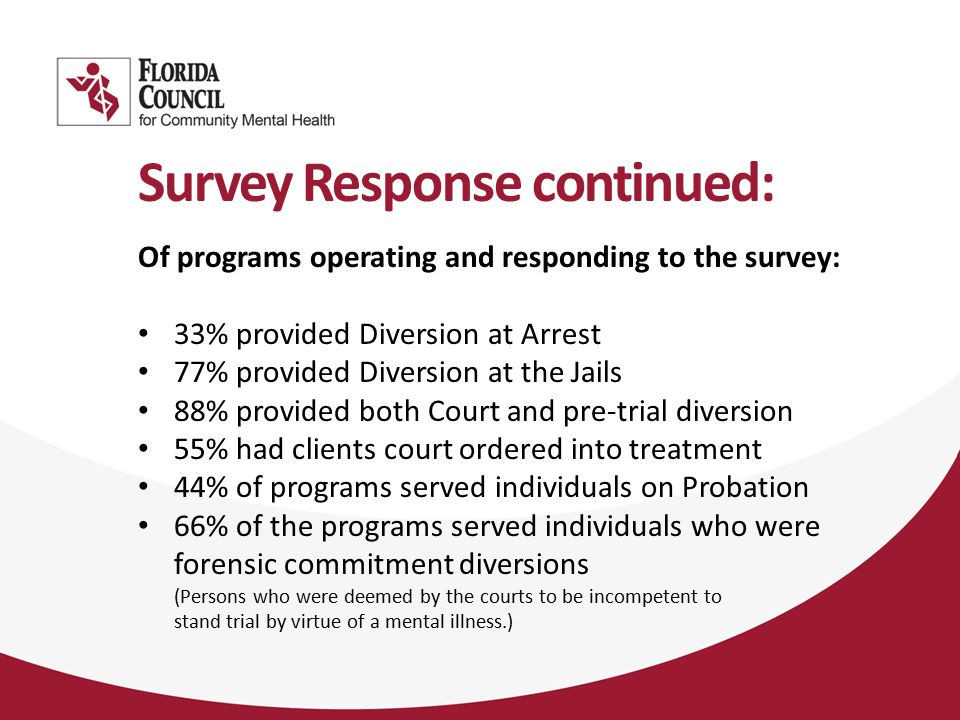 FLORIDA COUNCIL
for Community Mental Health

Survey Response continued:

Of programs operating and responding to the survey:

• 33% provided Diversion at Arrest
• 77% provided Diversion at the Jails
• 88% provided both Court and pre-trial diversion
• 55% had clients court ordered into treatment
• 44% of programs served individuals on Probation
• 66% of the programs served individuals who were forensic commitment diversions
(Persons who were deemed by the courts to be incompetent to stand trial by virtue of a mental illness.)